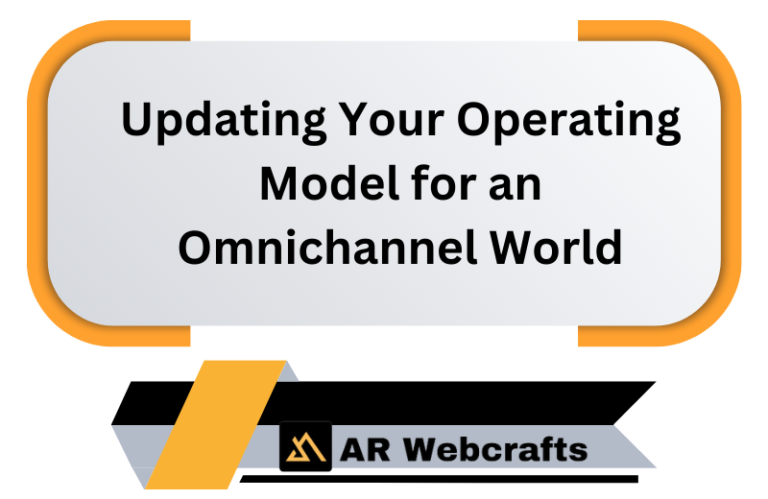 Updating Your Operating Model for an Omnichannel World

AR Webcrafts